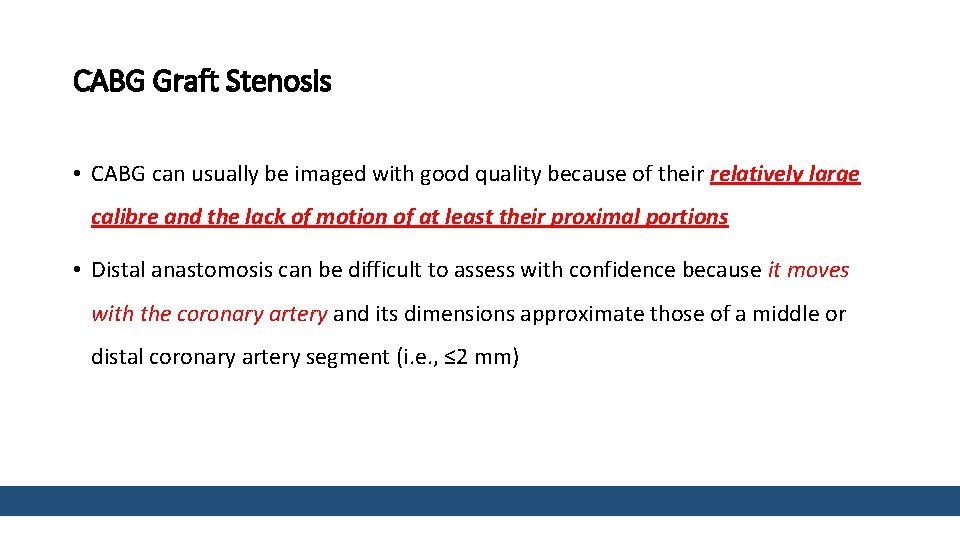 CABG Graft Stenosis

• CABG can usually be imaged with good quality because of their relatively large calibre and the lack of motion of at least their proximal portions

• Distal anastomosis can be difficult to assess with confidence because it moves with the coronary artery and its dimensions approximate those of a middle or distal coronary artery segment (i.e., ≤2 mm)